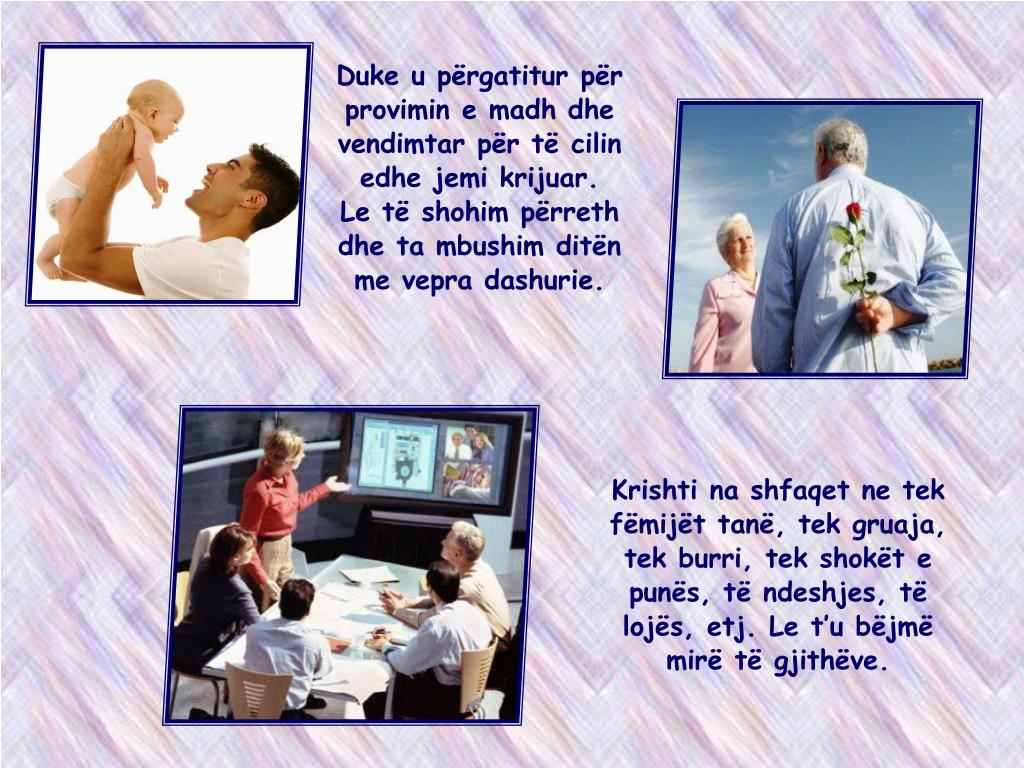 Duke u përgatitur për provimin e madh dhe vendimtar për të cilin edhe jemi krijuar.
Le të shohim përreth dhe ta mbushim ditën me vepra dashurie.

Krishti na shfaqet ne tek fëmijët tanë, tek gruaja, tek burri, tek shokët e punës, të ndeshjes, të lojës, etj. Le t'u bëjmë mirë të gjithëve.